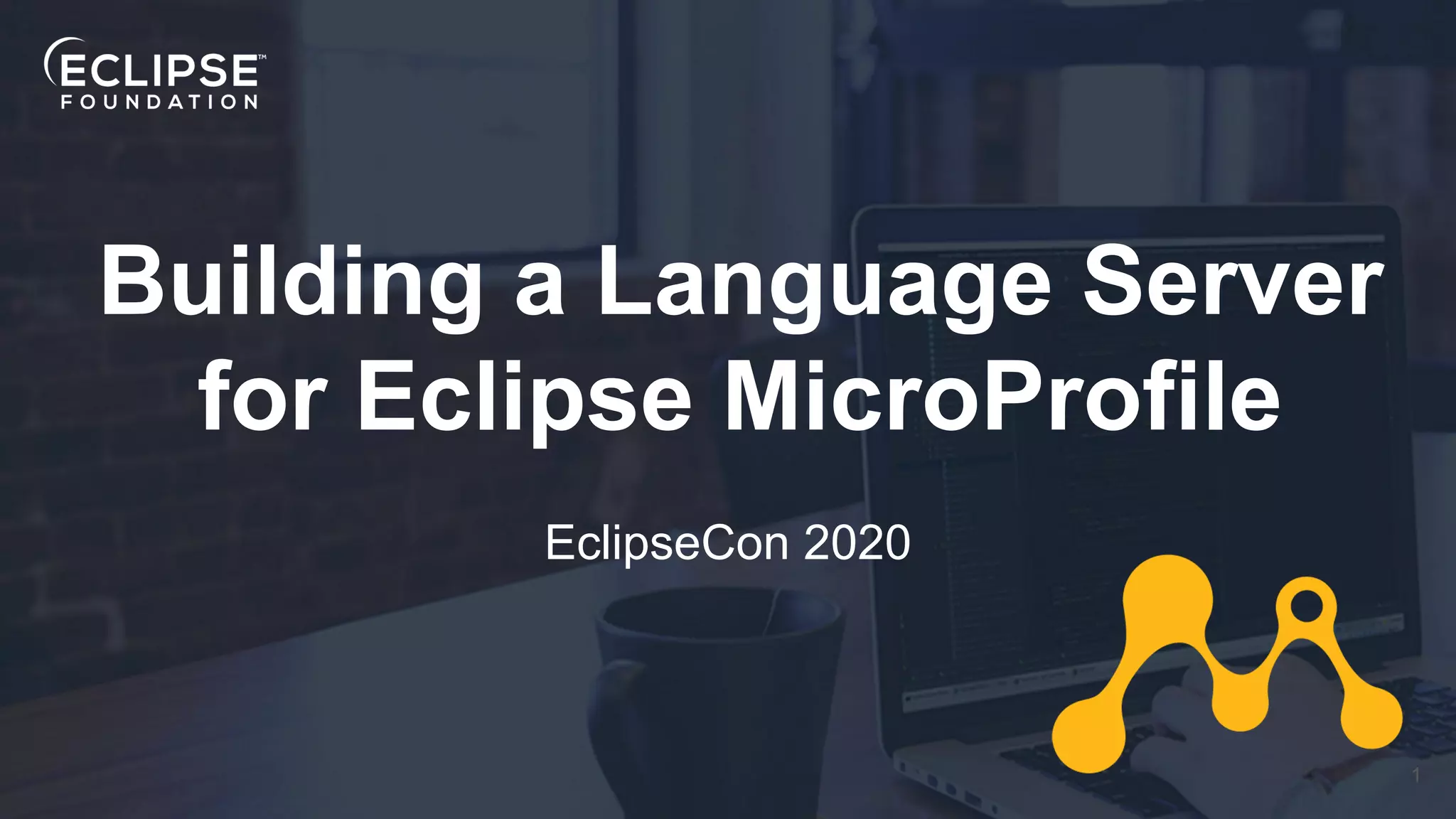 ECLIPSE™
FOUNDATION

Building a Language Server for Eclipse MicroProfile

EclipseCon 2020

1